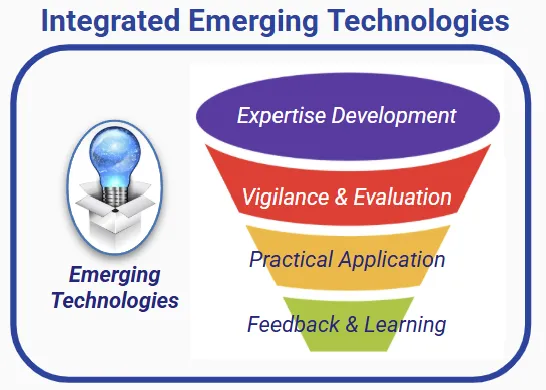 Integrated Emerging Technologies

Emerging Technologies

Expertise Development

Vigilance & Evaluation

Practical Application

Feedback & Learning